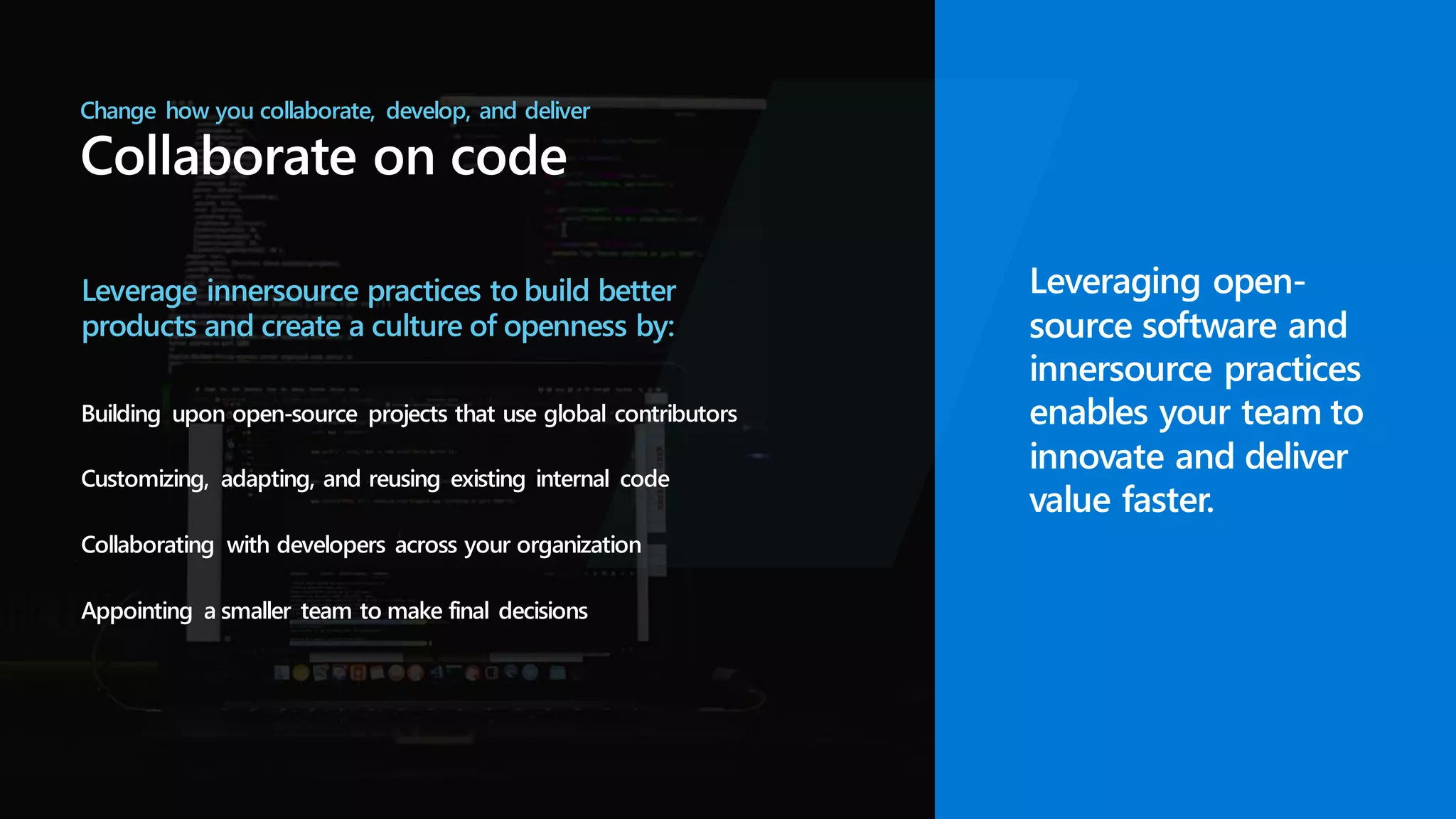 Change how you collaborate, develop, and deliver

Collaborate on code

Leverage innersource practices to build better products and create a culture of openness by:

Building upon open-source projects that use global contributors

Customizing, adapting, and reusing existing internal code

Collaborating with developers across your organization

Appointing a smaller team to make final decisions

Leveraging open-source software and innersource practices enables your team to innovate and deliver value faster.